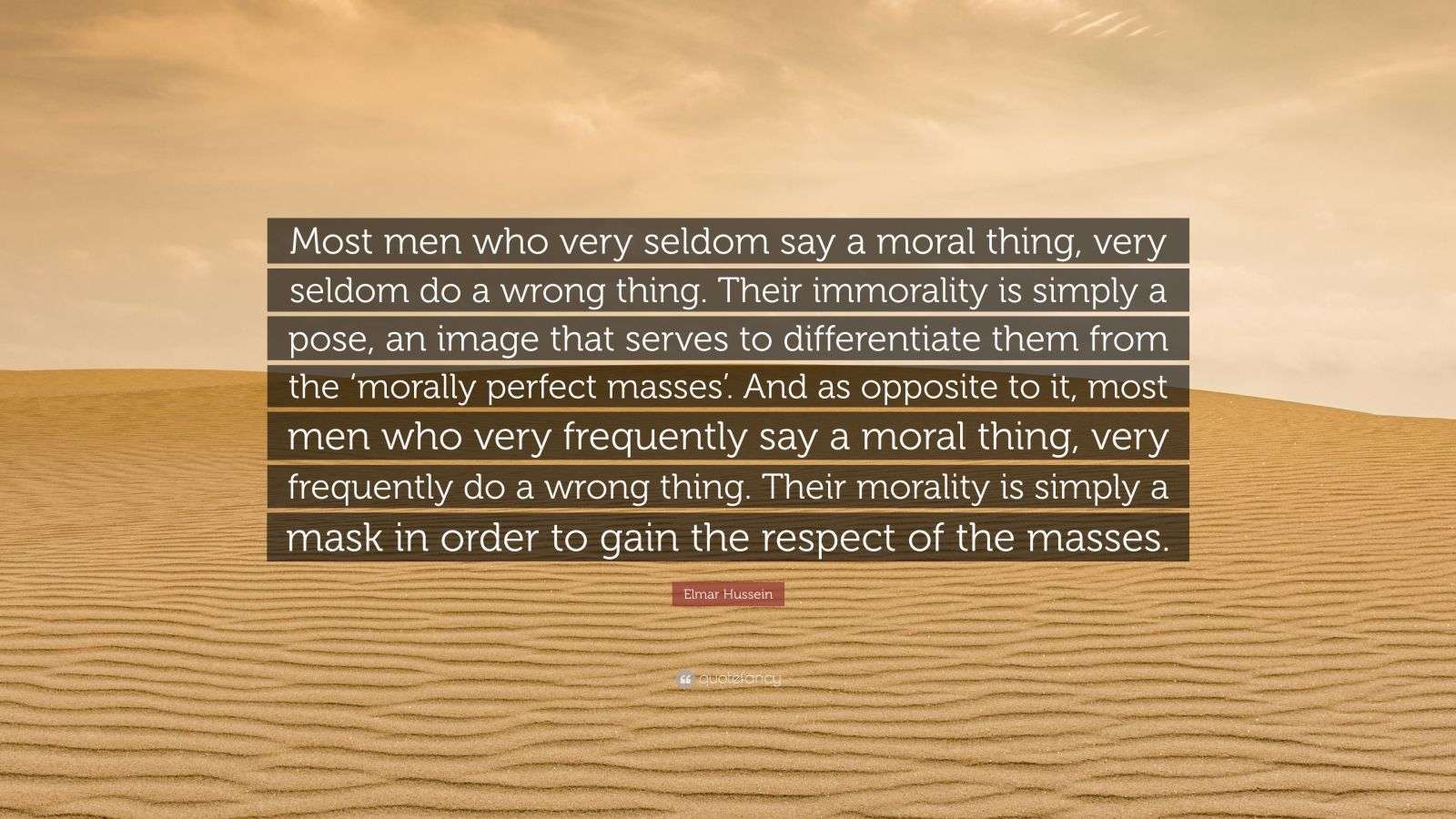 Most men who very seldom say a moral thing, very seldom do a wrong thing. Their immorality is simply a pose, an image that serves to differentiate them from the ‘morally perfect masses’. And as opposite to it, most men who very frequently say a moral thing, very frequently do a wrong thing. Their morality is simply a mask in order to gain the respect of the masses.

Elmar Hussein

quotefancy